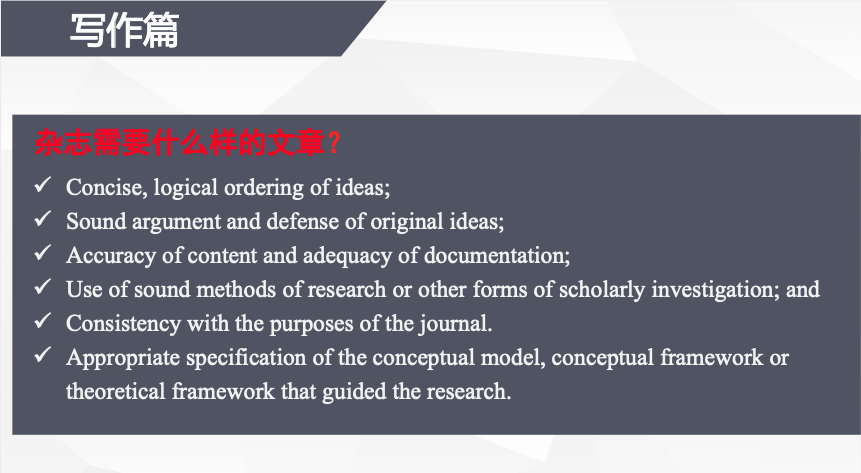 写作篇

杂志需要什么样的文章？

✓ Concise, logical ordering of ideas;
✓ Sound argument and defense of original ideas;
✓ Accuracy of content and adequacy of documentation;
✓ Use of sound methods of research or other forms of scholarly investigation; and
✓ Consistency with the purposes of the journal.
✓ Appropriate specification of the conceptual model, conceptual framework or theoretical framework that guided the research.